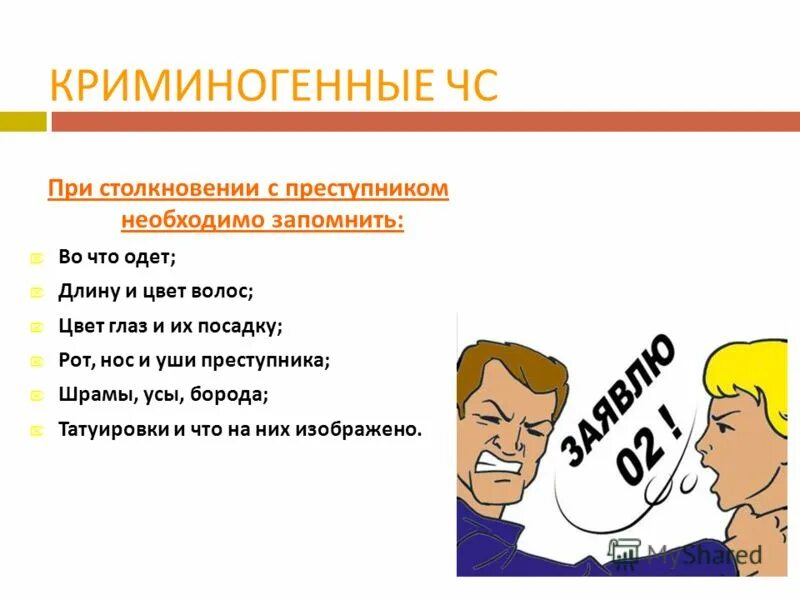 КРИМИНОГЕННЫЕ ЧС

При столкновении с преступником необходимо запомнить:

Во что одет;

Длину и цвет волос;

Цвет глаз и их посадку;

Рот, нос и уши преступника;

Шрамы, усы, борода;

Татуировки и что на них изображено.

ЗАЯВЛЮ 02 !

MyShared